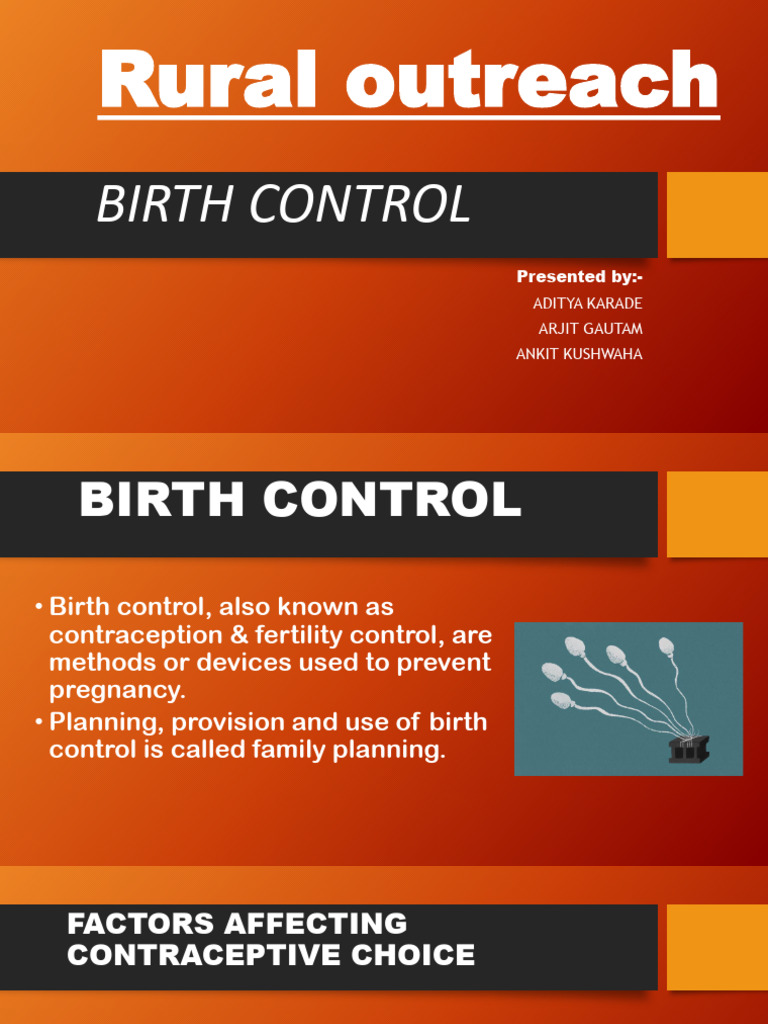 Rural outreach

BIRTH CONTROL

Presented by:-
ADITYA KARADE
ARJIT GAUTAM
ANKIT KUSHWAHA

BIRTH CONTROL

• Birth control, also known as contraception & fertility control, are methods or devices used to prevent pregnancy.
• Planning, provision and use of birth control is called family planning.

FACTORS AFFECTING CONTRACEPTIVE CHOICE